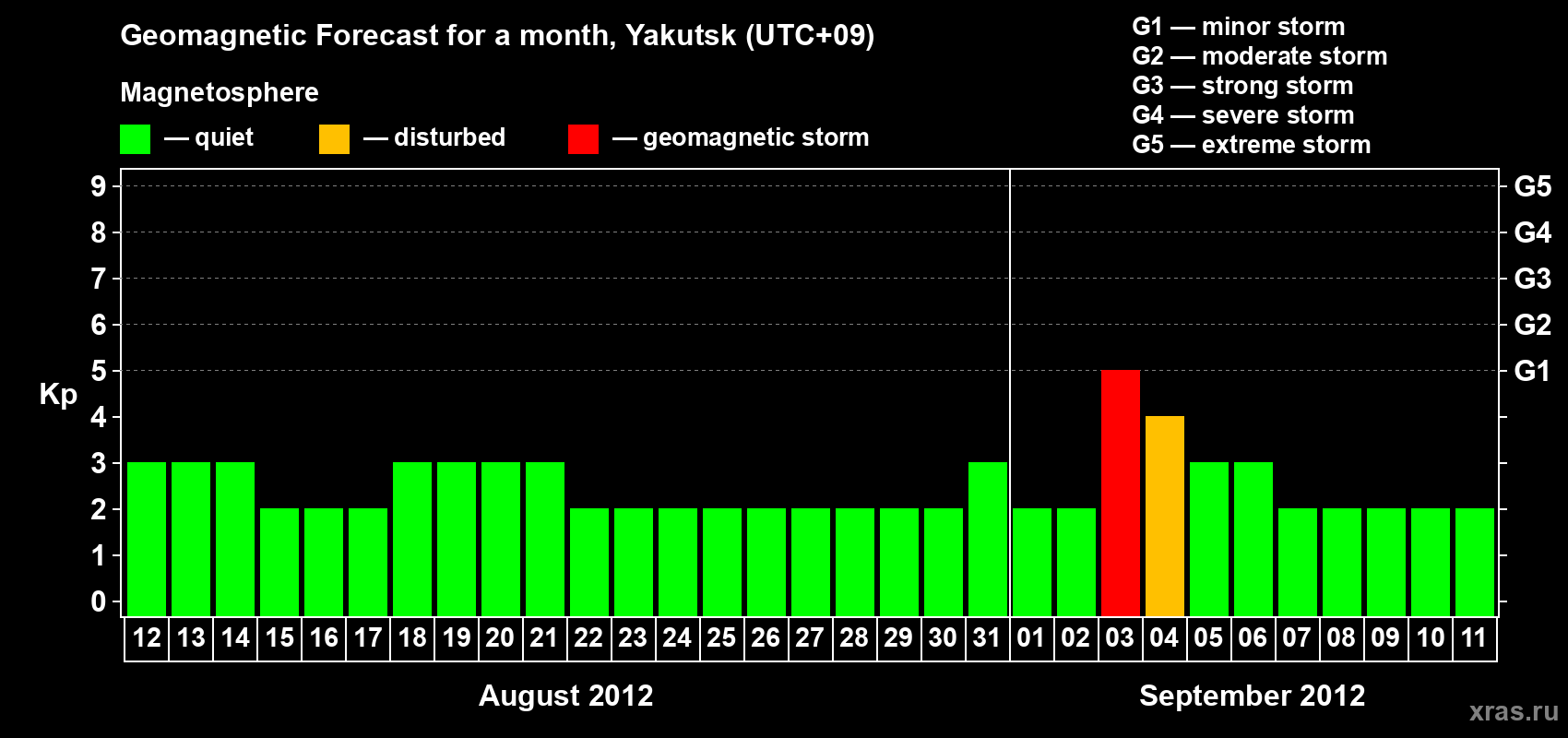 Geomagnetic Forecast for a month, Yakutsk (UTC+09)

Magnetosphere

— quiet — disturbed — geomagnetic storm

G1 — minor storm
G2 — moderate storm
G3 — strong storm
G4 — severe storm
G5 — extreme storm

Kp

9
8
7
6
5
4
3
2
1
0

G5
G4
G3
G2
G1

12 13 14 15 16 17 18 19 20 21 22 23 24 25 26 27 28 29 30 31 01 02 03 04 05 06 07 08 09 10 11

August 2012

September 2012

xras.ru